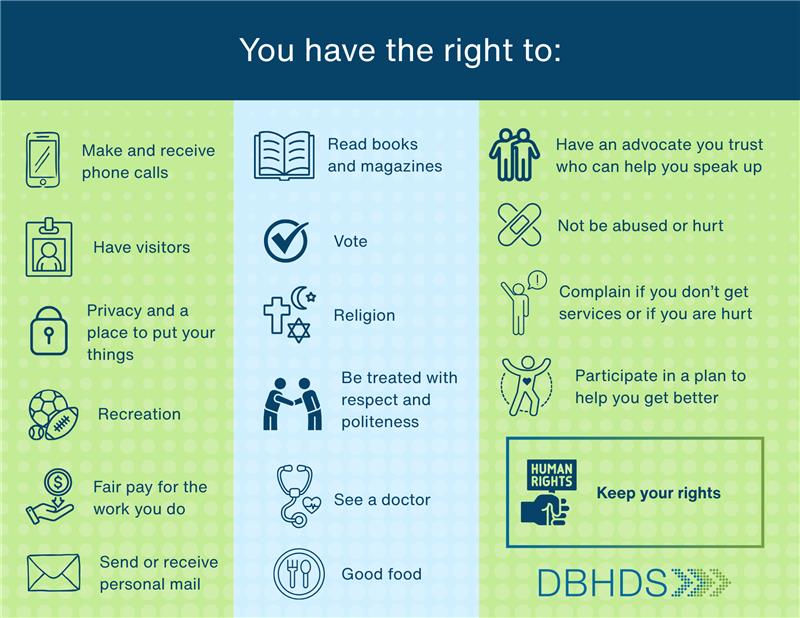 You have the right to:

Make and receive phone calls

Have visitors

Privacy and a place to put your things

Recreation

Fair pay for the work you do

Send or receive personal mail

Read books and magazines

Vote

Religion

Be treated with respect and politeness

See a doctor

Good food

Have an advocate you trust who can help you speak up

Not be abused or hurt

Complain if you don't get services or if you are hurt

Participate in a plan to help you get better

HUMAN RIGHTS

Keep your rights

DBHDS